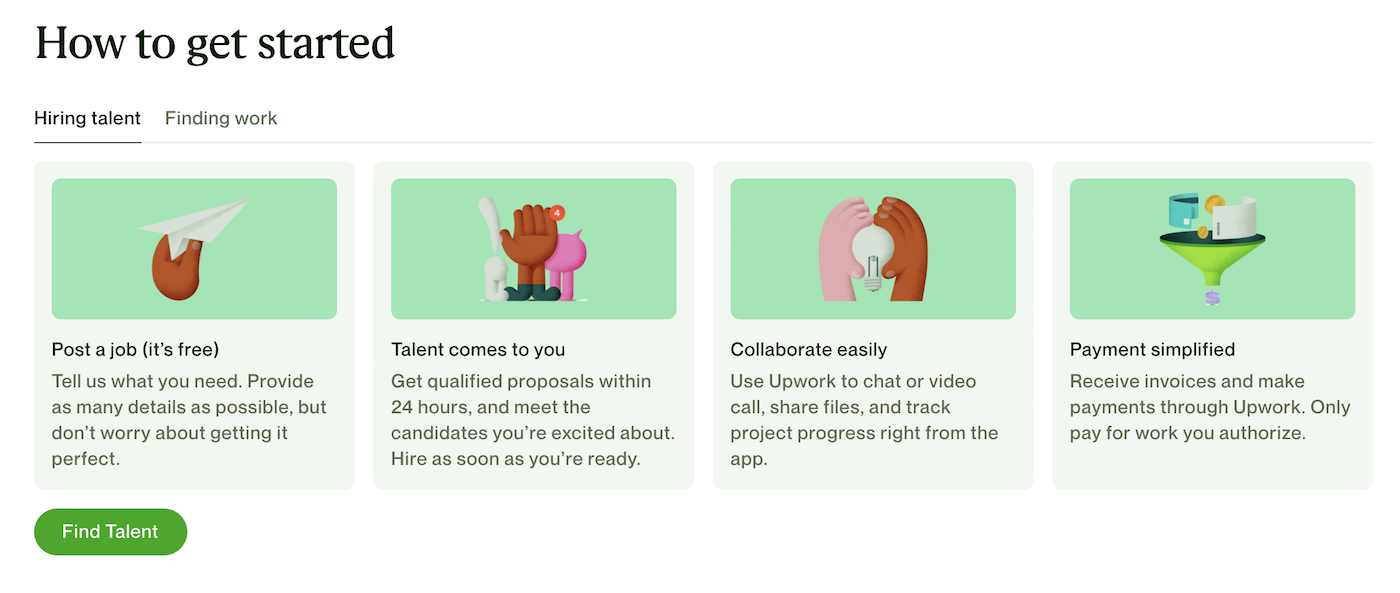 How to get started

Hiring talent Finding work

4

Post a job (it's free)
Tell us what you need. Provide as many details as possible, but don't worry about getting it perfect.

Talent comes to you
Get qualified proposals within 24 hours, and meet the candidates you're excited about. Hire as soon as you're ready.

Collaborate easily
Use Upwork to chat or video call, share files, and track project progress right from the app.

Payment simplified
Receive invoices and make payments through Upwork. Only pay for work you authorize.

Find Talent